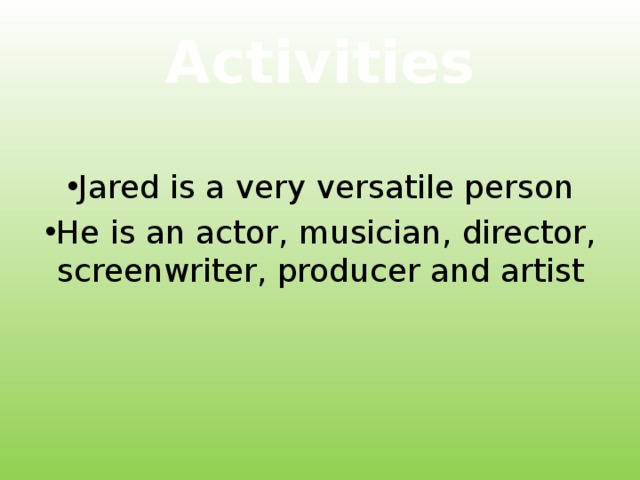 Activities

•Jared is a very versatile person

•He is an actor, musician, director, screenwriter, producer and artist